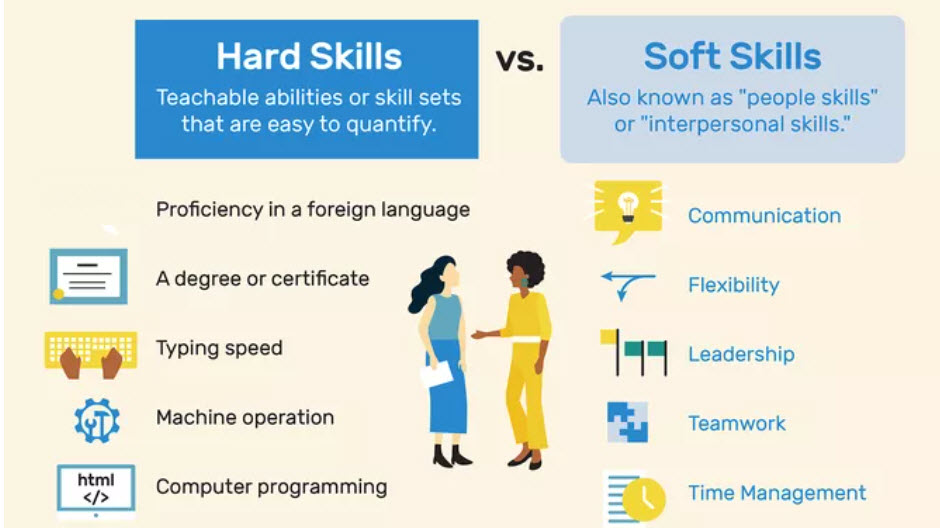 Hard Skills
Teachable abilities or skill sets that are easy to quantify.

vs.

Soft Skills
Also known as "people skills" or "interpersonal skills."

Proficiency in a foreign language

A degree or certificate

Typing speed

Machine operation

html
</>
Computer programming

Communication

Flexibility

Leadership

Teamwork

Time Management